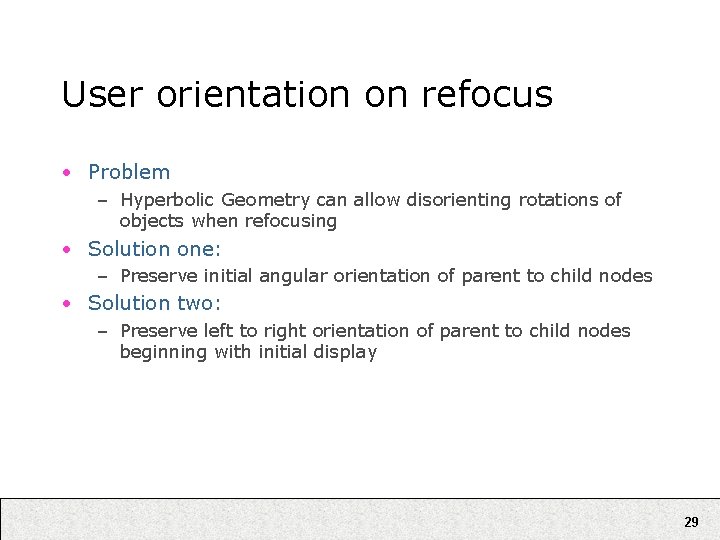 User orientation on refocus

• Problem
– Hyperbolic Geometry can allow disorienting rotations of objects when refocusing

• Solution one:
– Preserve initial angular orientation of parent to child nodes

• Solution two:
– Preserve left to right orientation of parent to child nodes beginning with initial display

29